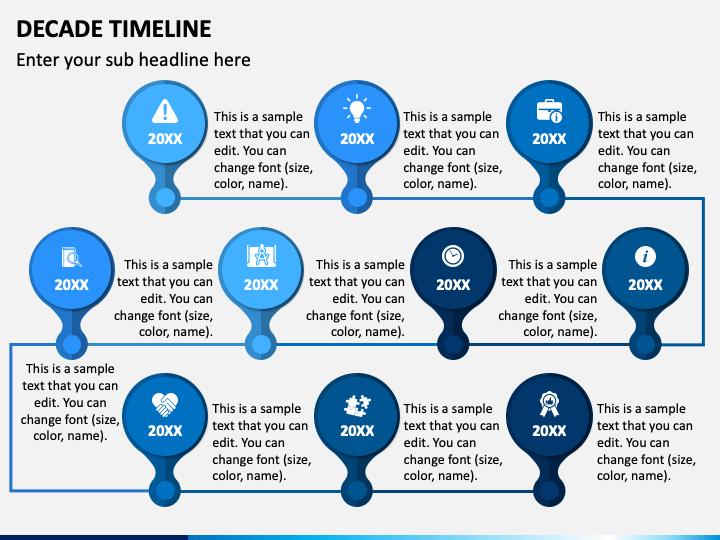 DECADE TIMELINE

Enter your sub headline here

20XX

This is a sample text that you can edit. You can change font (size, color, name).

20XX

This is a sample text that you can edit. You can change font (size, color, name).

20XX

This is a sample text that you can edit. You can change font (size, color, name).

20XX

This is a sample text that you can edit. You can change font (size, color, name).

20XX

This is a sample text that you can edit. You can change font (size, color, name).

20XX

This is a sample text that you can edit. You can change font (size, color, name).

20XX

This is a sample text that you can edit. You can change font (size, color, name).

20XX

This is a sample text that you can edit. You can change font (size, color, name).

20XX

This is a sample text that you can edit. You can change font (size, color, name).

20XX

This is a sample text that you can edit. You can change font (size, color, name).